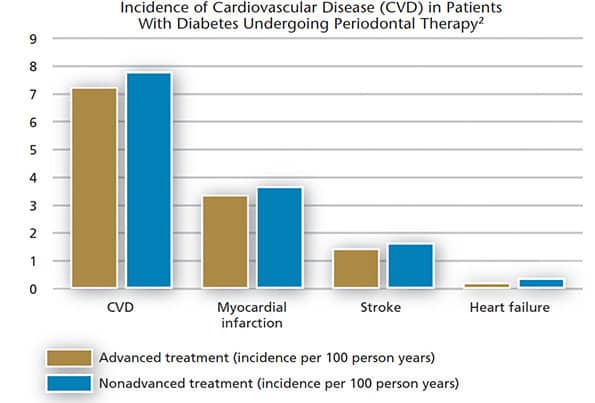 Incidence of Cardiovascular Disease (CVD) in Patients With Diabetes Undergoing Periodontal Therapy$^2$

9
8
7
6
5
4
3
2
1
0

CVD
Myocardial infarction
Stroke
Heart failure

Advanced treatment (incidence per 100 person years)
Nonadvanced treatment (incidence per 100 person years)